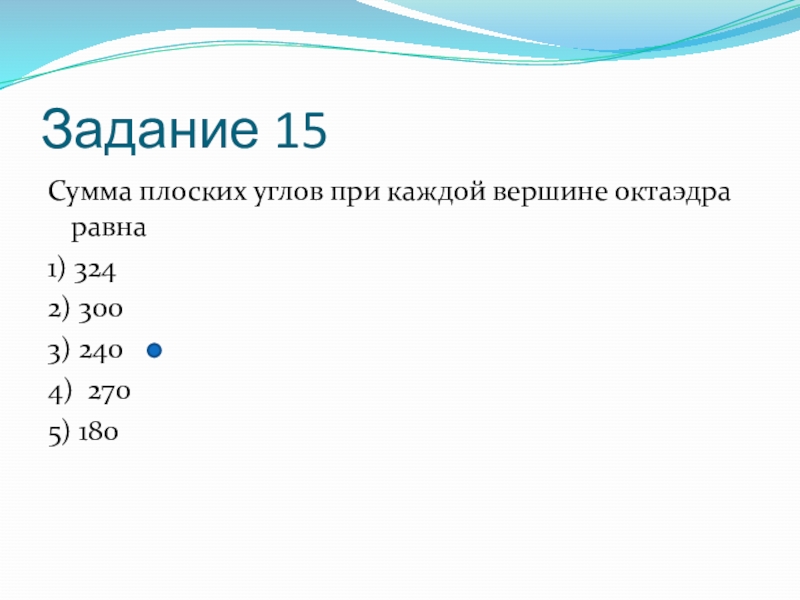 Задание 15

Сумма плоских углов при каждой вершине октаэдра равна

1) 324

2) 300

3) 240

4) 270

5) 180